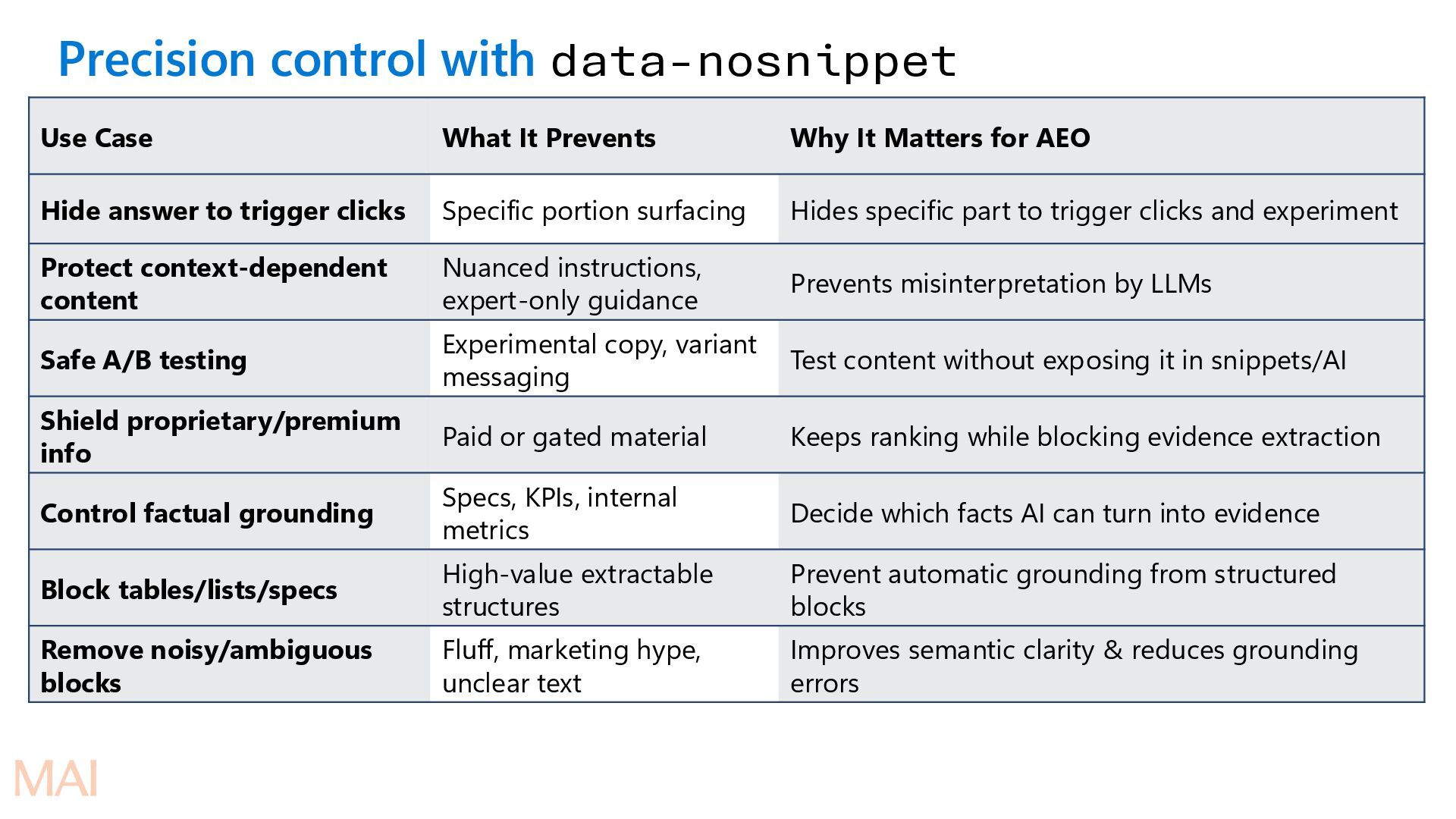 Precision control with data-nosnippet

| Use Case | What It Prevents | Why It Matters for AEO |
|---|---|---|
| Hide answer to trigger clicks | Specific portion surfacing | Hides specific part to trigger clicks and experiment |
| Protect context-dependent content | Nuanced instructions, expert-only guidance | Prevents misinterpretation by LLMs |
| Safe A/B testing | Experimental copy, variant messaging | Test content without exposing it in snippets/AI |
| Shield proprietary/premium info | Paid or gated material | Keeps ranking while blocking evidence extraction |
| Control factual grounding | Specs, KPIs, internal metrics | Decide which facts AI can turn into evidence |
| Block tables/lists/specs | High-value extractable structures | Prevent automatic grounding from structured blocks |
| Remove noisy/ambiguous blocks | Fluff, marketing hype, unclear text | Improves semantic clarity & reduces grounding errors |

MAI